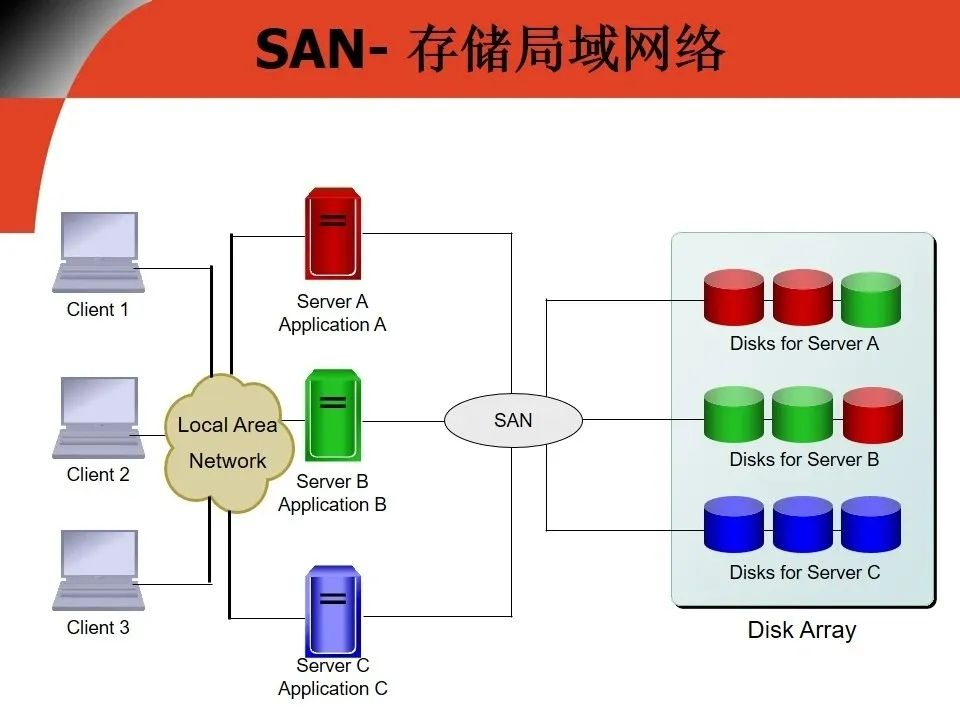 SAN- 存储局域网络

Client 1

Client 2

Client 3

Local Area Network

Server A
Application A

Server B
Application B

Server C
Application C

SAN

Disks for Server A

Disks for Server B

Disks for Server C

Disk Array